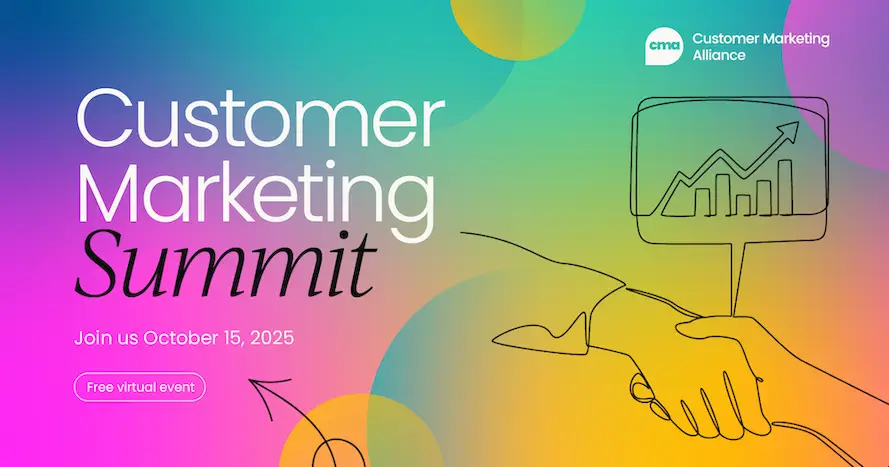 cma Customer Marketing Alliance

Customer Marketing Summit

Join us October 15, 2025

Free virtual event